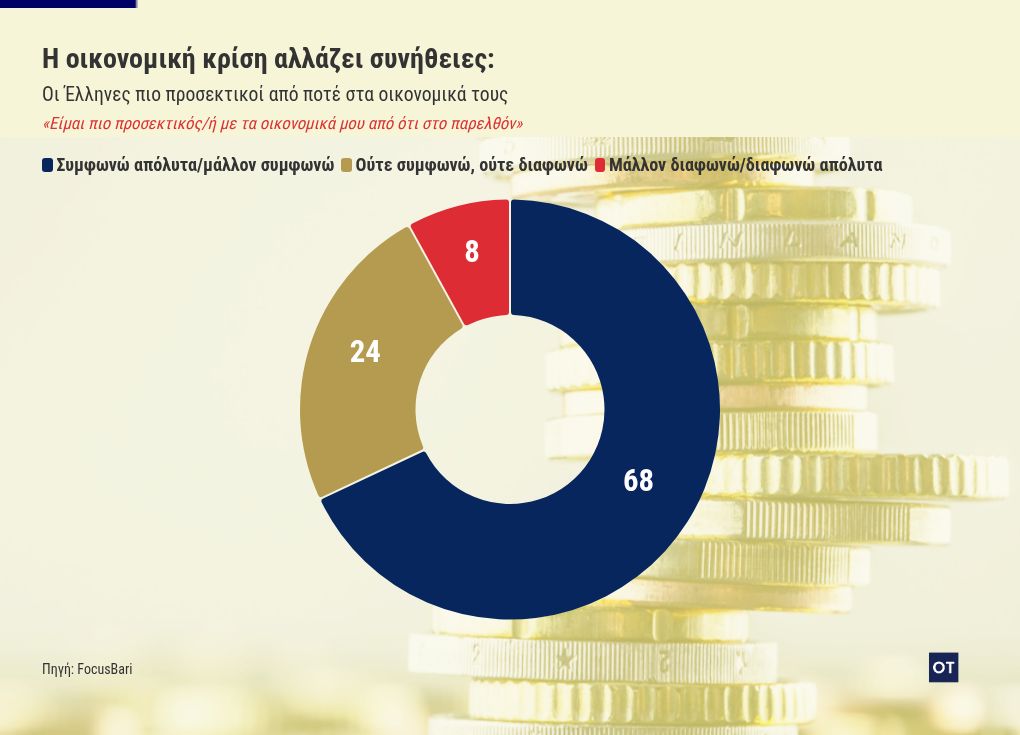 Η οικονομική κρίση αλλάζει συνήθειες:
Οι Έλληνες πιο προσεκτικοί από ποτέ στα οικονομικά τους
«Είμαι πιο προσεκτικός/ή με τα οικονομικά μου από ότι στο παρελθόν»

Συμφωνώ απόλυτα/μάλλον συμφωνώ
Ούτε συμφωνώ, ούτε διαφωνώ
Μάλλον διαφωνώ/διαφωνώ απόλυτα

8
24
68

Πηγή: FocusBari
OT